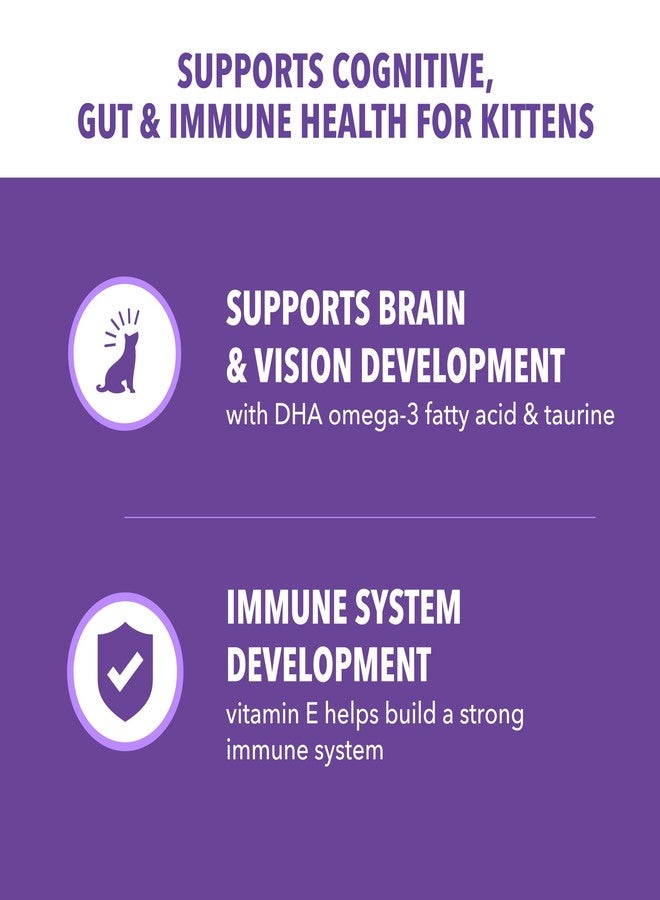 SUPPORTS COGNITIVE, GUT & IMMUNE HEALTH FOR KITTENS

SUPPORTS BRAIN & VISION DEVELOPMENT
with DHA omega-3 fatty acid & taurine

IMMUNE SYSTEM DEVELOPMENT
vitamin E helps build a strong immune system